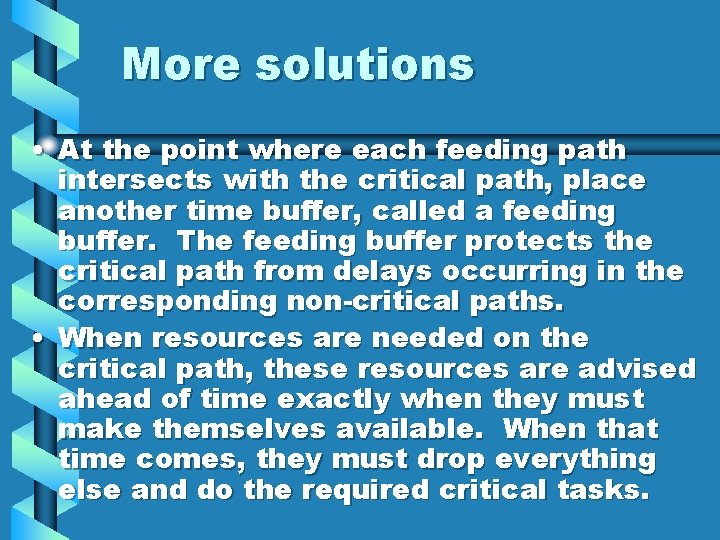 More solutions

• At the point where each feeding path intersects with the critical path, place another time buffer, called a feeding buffer. The feeding buffer protects the critical path from delays occurring in the corresponding non-critical paths.

• When resources are needed on the critical path, these resources are advised ahead of time exactly when they must make themselves available. When that time comes, they must drop everything else and do the required critical tasks.